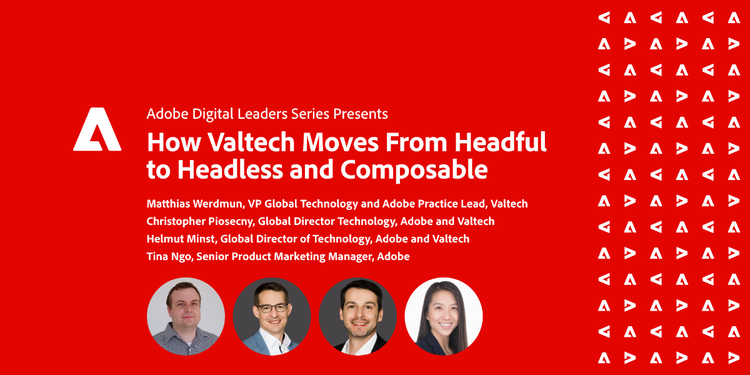 Adobe Digital Leaders Series Presents

How Valtech Moves From Headful to Headless and Composable

Matthias Werdmun, VP Global Technology and Adobe Practice Lead, Valtech
Christopher Piosecny, Global Director Technology, Adobe and Valtech
Helmut Minst, Global Director of Technology, Adobe and Valtech
Tina Ngo, Senior Product Marketing Manager, Adobe